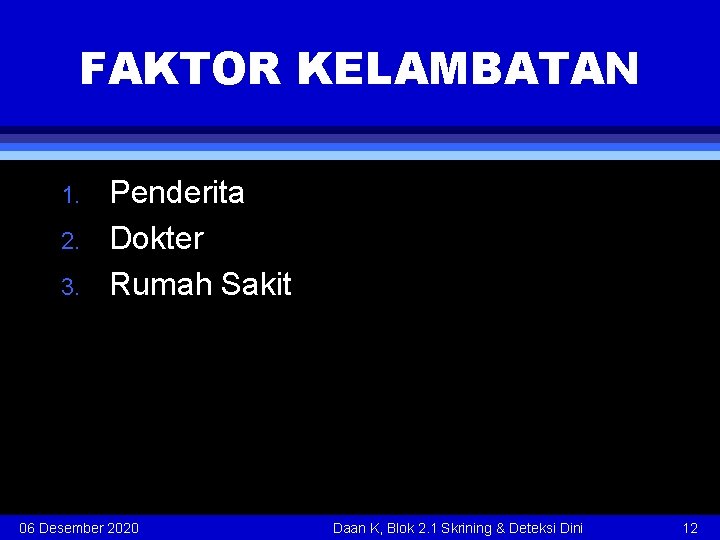 FAKTOR KELAMBATAN

1. Penderita
2. Dokter
3. Rumah Sakit

06 Desember 2020

Daan K, Blok 2.1 Skrining & Deteksi Dini

12